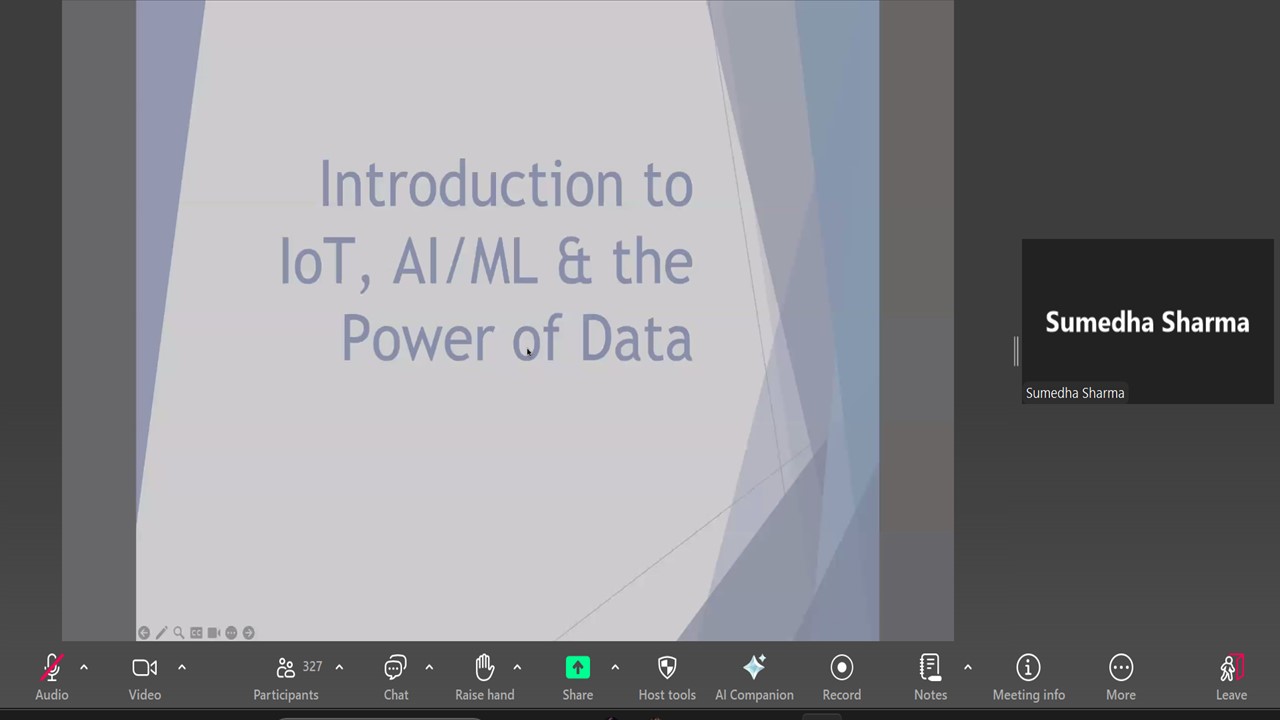 Introduction to IoT, AI/ML & the Power of Data

Sumedha Sharma

Sumedha Sharma

Audio
Video
327
Participants
Chat
Raise hand
Share
Host tools
AI Companion
Record
Notes
Meeting info
More
Leave